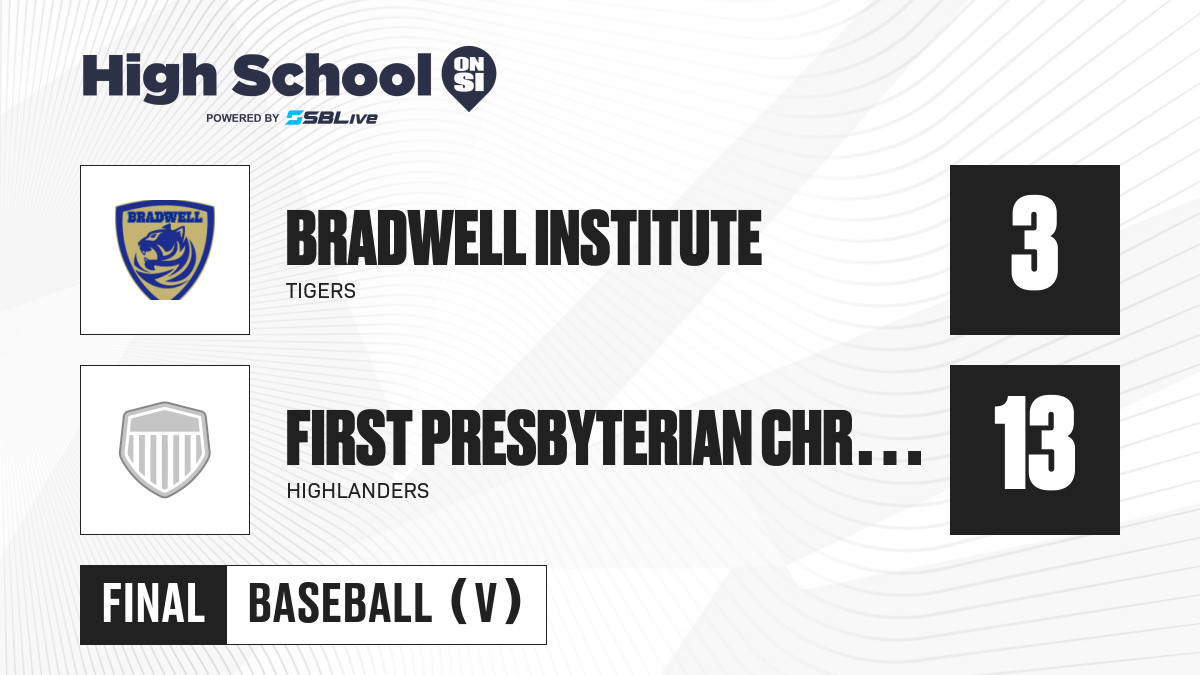 High School ON SI
POWERED BY SBLive

BRADWELL

BRADWELL INSTITUTE
TIGERS
3

FIRST PRESBYTERIAN CHR...
HIGHLANDERS
13

FINAL
BASEBALL (V)